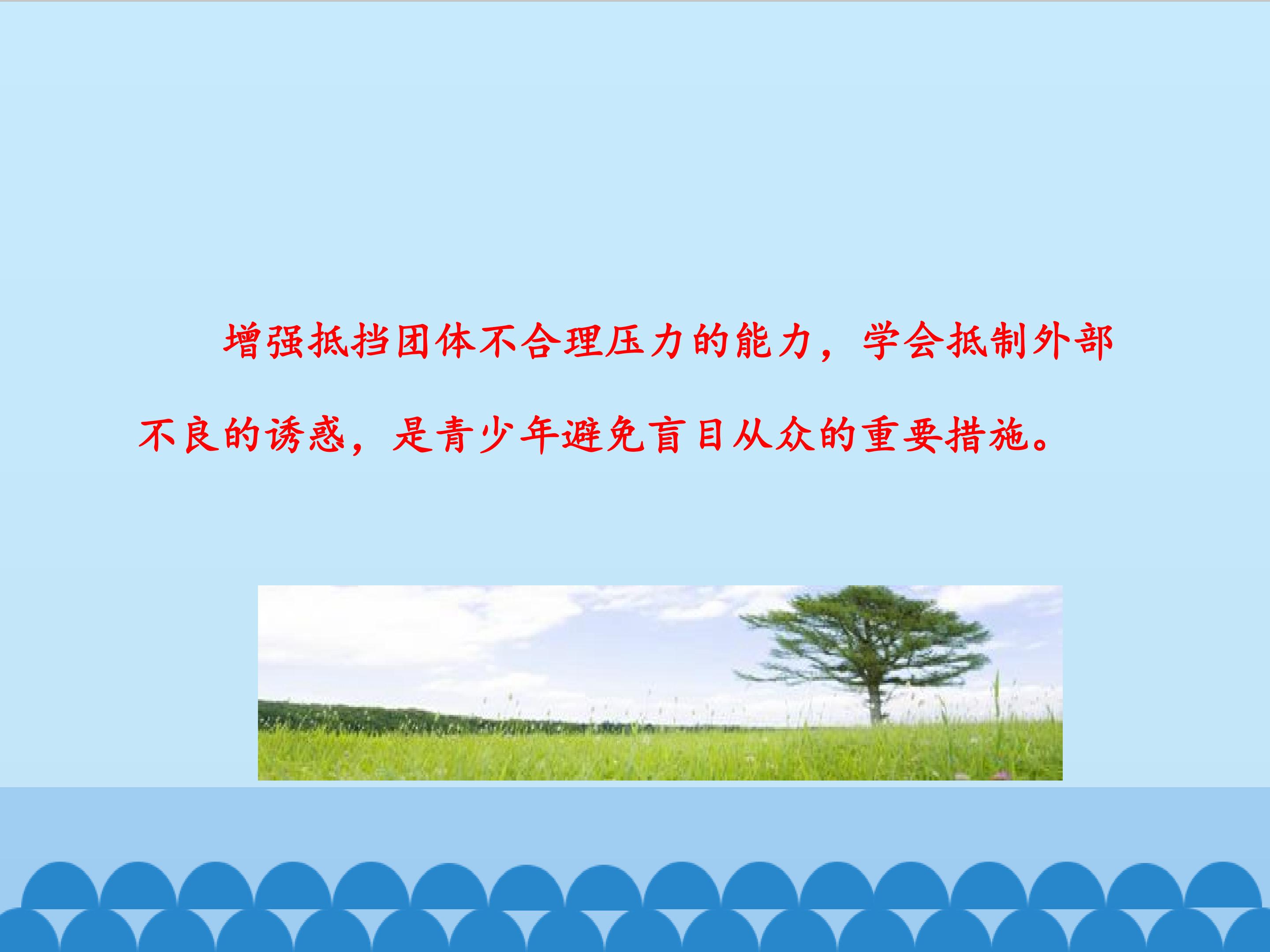 增强抵挡团体不合理压力的能力，学会抵制外部不良的诱惑，是青少年避免盲目从众的重要措施。